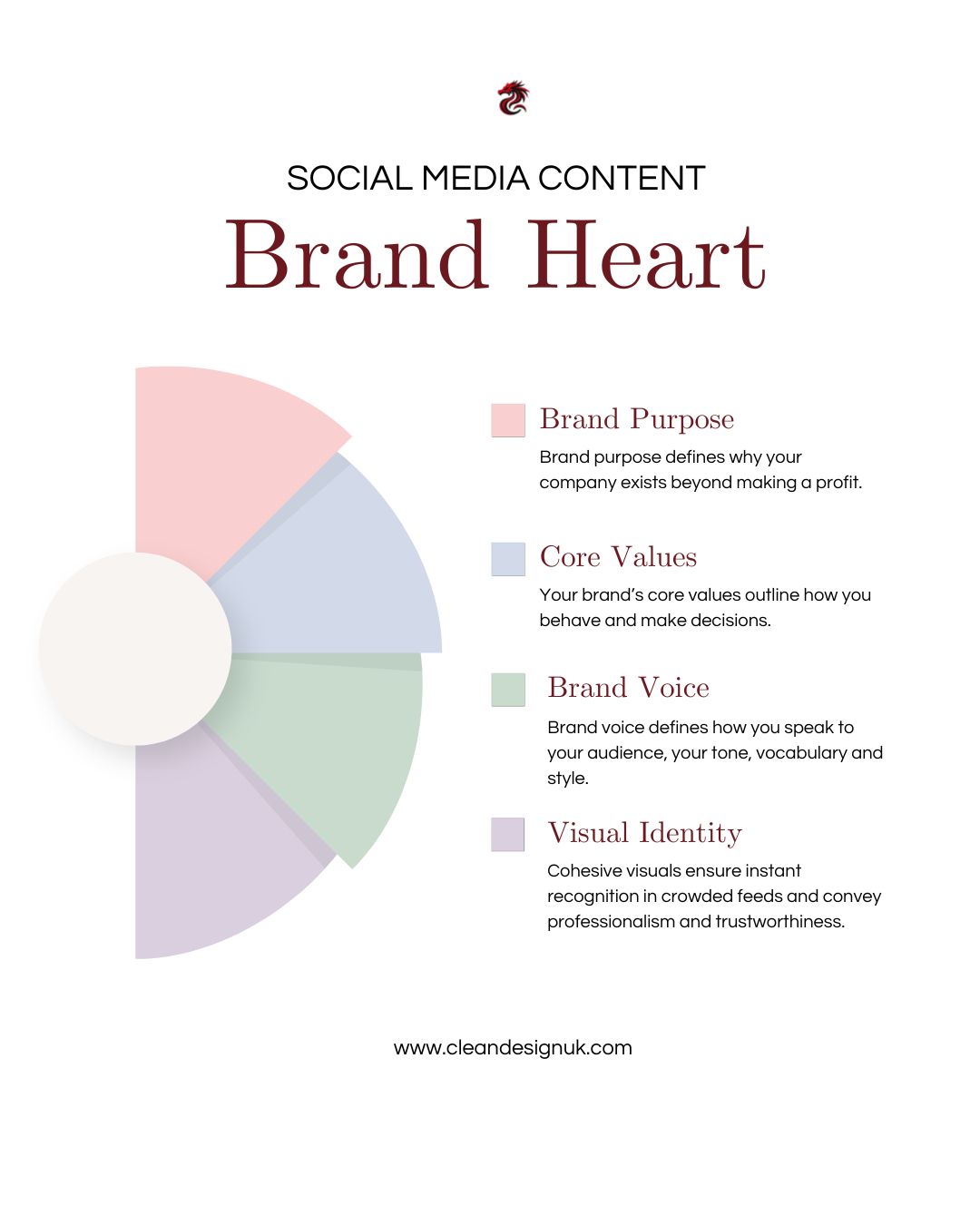 SOCIAL MEDIA CONTENT

Brand Heart

Brand Purpose

Brand purpose defines why your company exists beyond making a profit.

Core Values

Your brand's core values outline how you behave and make decisions.

Brand Voice

Brand voice defines how you speak to your audience, your tone, vocabulary and style.

Visual Identity

Cohesive visuals ensure instant recognition in crowded feeds and convey professionalism and trustworthiness.

www.cleandesignuk.com